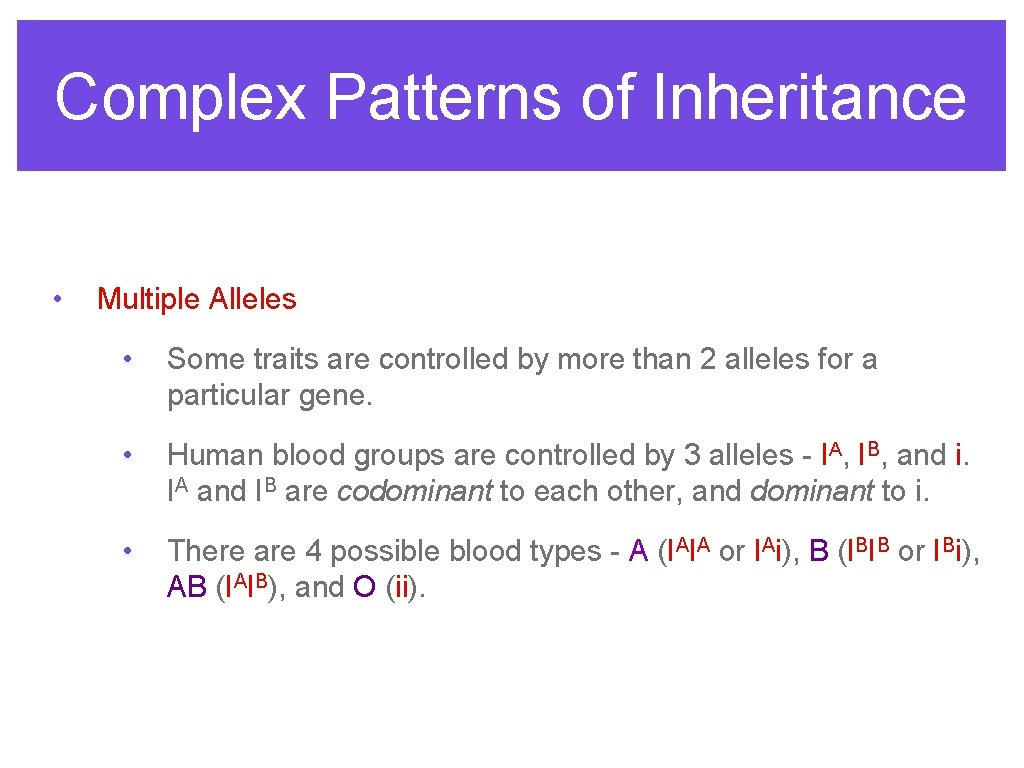 Complex Patterns of Inheritance

• Multiple Alleles

• Some traits are controlled by more than 2 alleles for a particular gene.

• Human blood groups are controlled by 3 alleles - $I^A$, $I^B$, and i. $I^A$ and $I^B$ are codominant to each other, and dominant to i.

• There are 4 possible blood types - A ($I^AI^A$ or $I^Ai$), B ($I^BI^B$ or $I^Bi$), AB ($I^AI^B$), and O (ii).